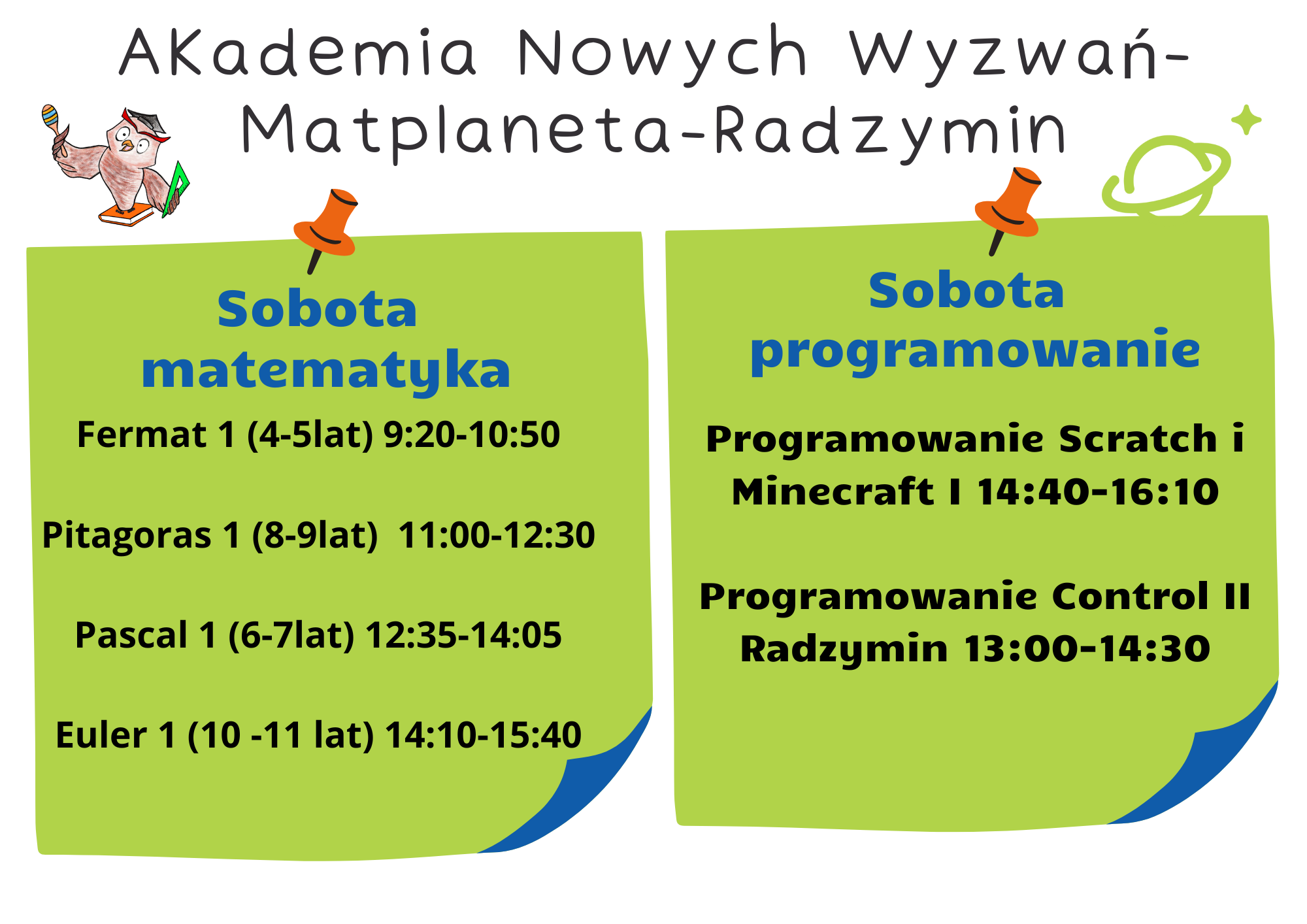 Akademia Nowych Wyzwań-Matplaneta-Radzymin

Sobota matematyka

Fermat 1 (4-5lat) 9:20-10:50

Pitagoras 1 (8-9lat) 11:00-12:30

Pascal 1 (6-7lat) 12:35-14:05

Euler 1 (10 -11 lat) 14:10-15:40

Sobota programowanie

Programowanie Scratch i Minecraft I 14:40-16:10

Programowanie Control II Radzymin 13:00-14:30